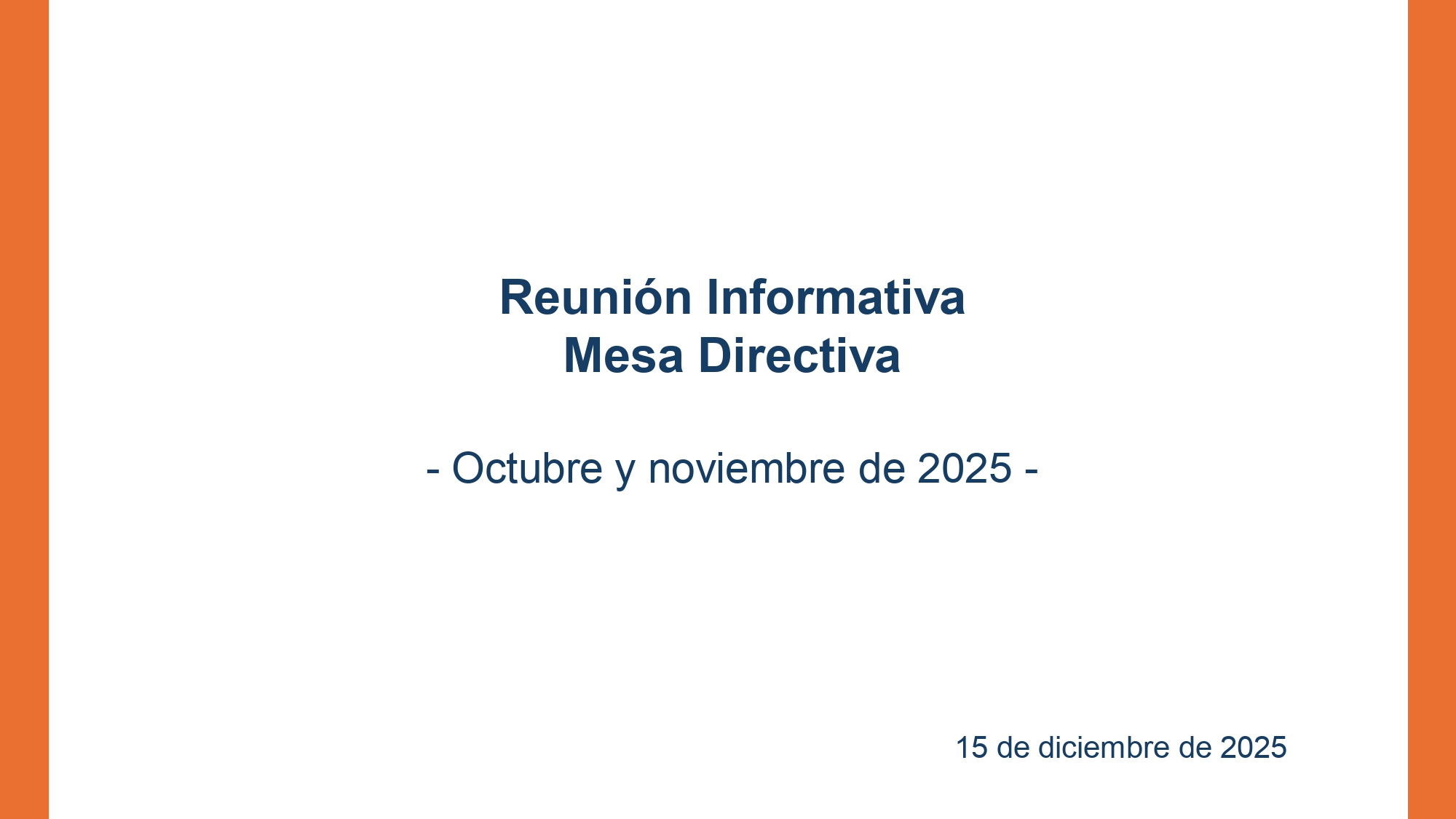 Reunión Informativa
Mesa Directiva

- Octubre y noviembre de 2025 -

15 de diciembre de 2025